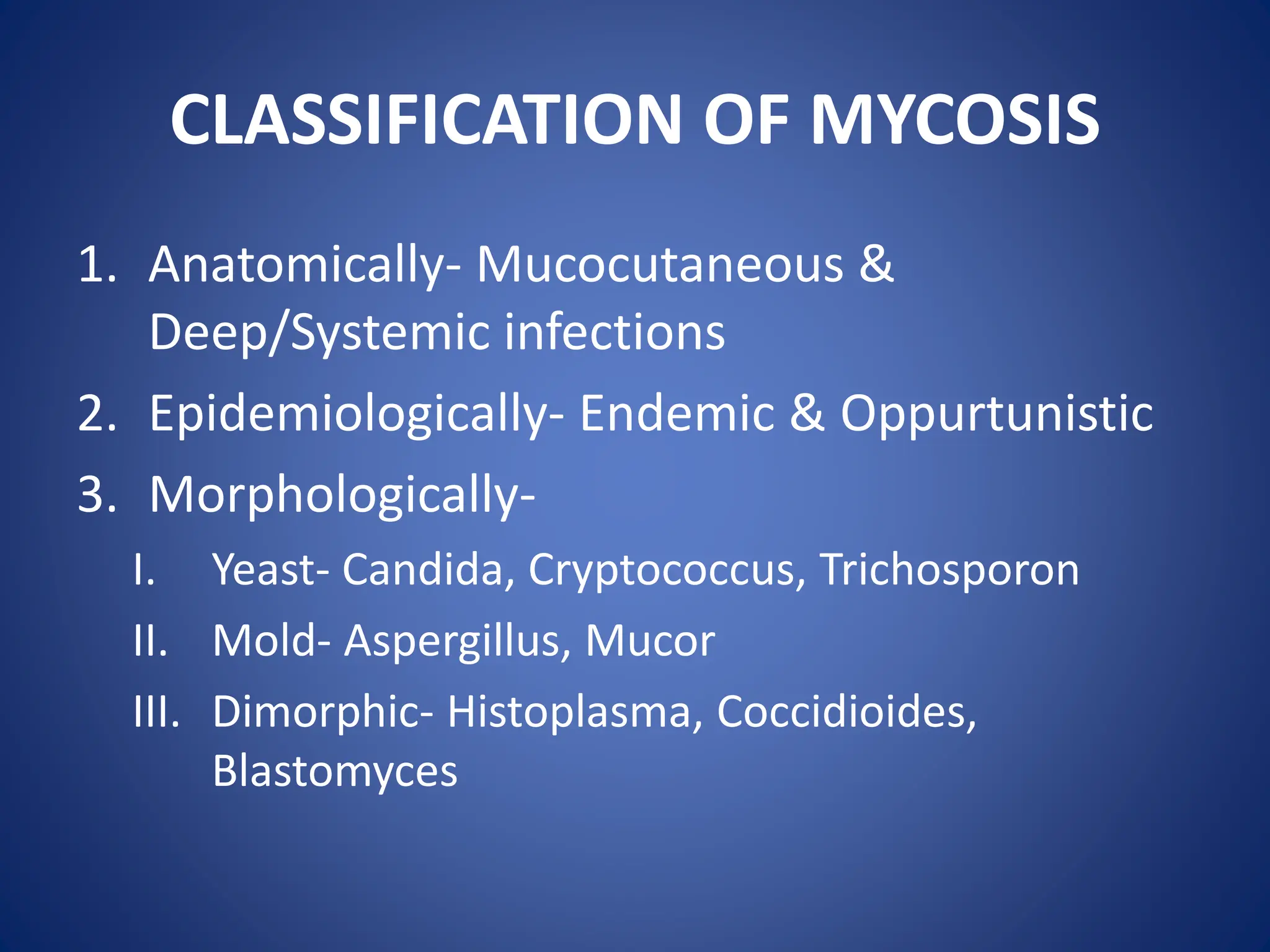 CLASSIFICATION OF MYCOSIS

1. Anatomically- Mucocutaneous & Deep/Systemic infections
2. Epidemiologically- Endemic & Oppurtunistic
3. Morphologically-
I. Yeast- Candida, Cryptococcus, Trichosporon
II. Mold- Aspergillus, Mucor
III. Dimorphic- Histoplasma, Coccidioides, Blastomyces